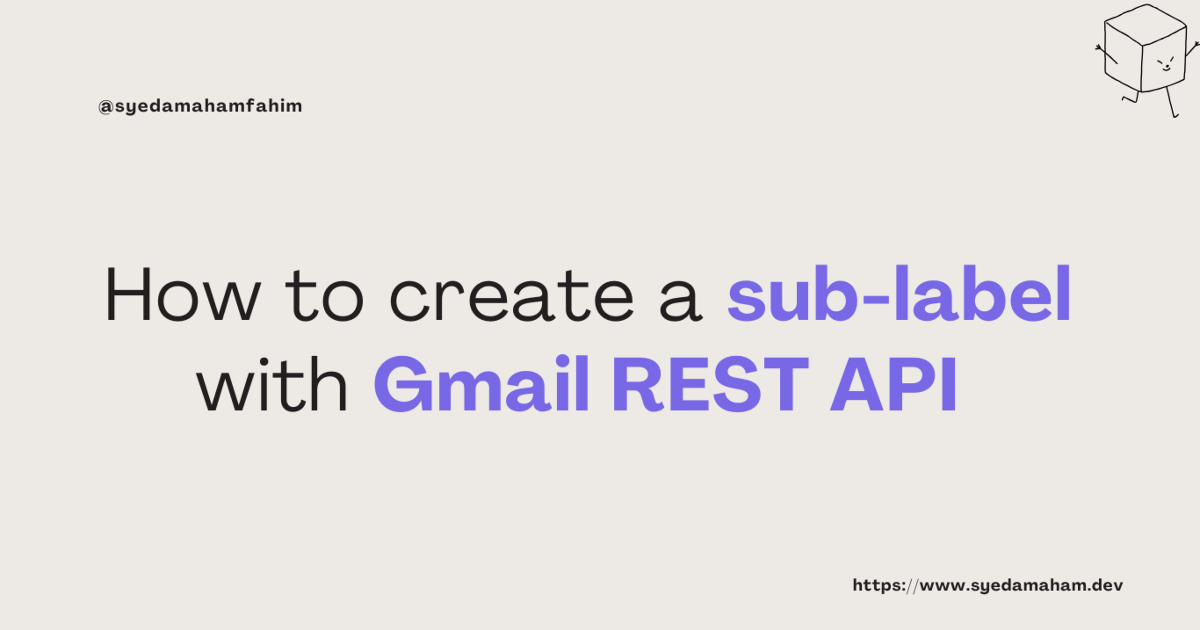 @syedamahamfahim

How to create a sub-label with Gmail REST API

https://www.syedamaham.dev